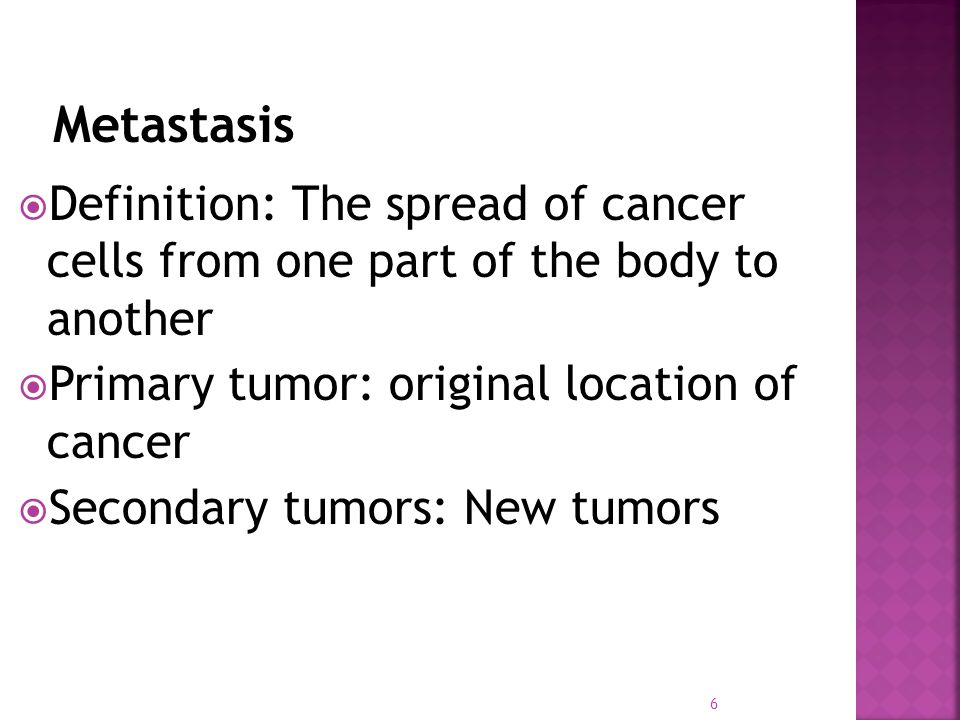 Metastasis

Definition: The spread of cancer cells from one part of the body to another

Primary tumor: original location of cancer

Secondary tumors: New tumors

6